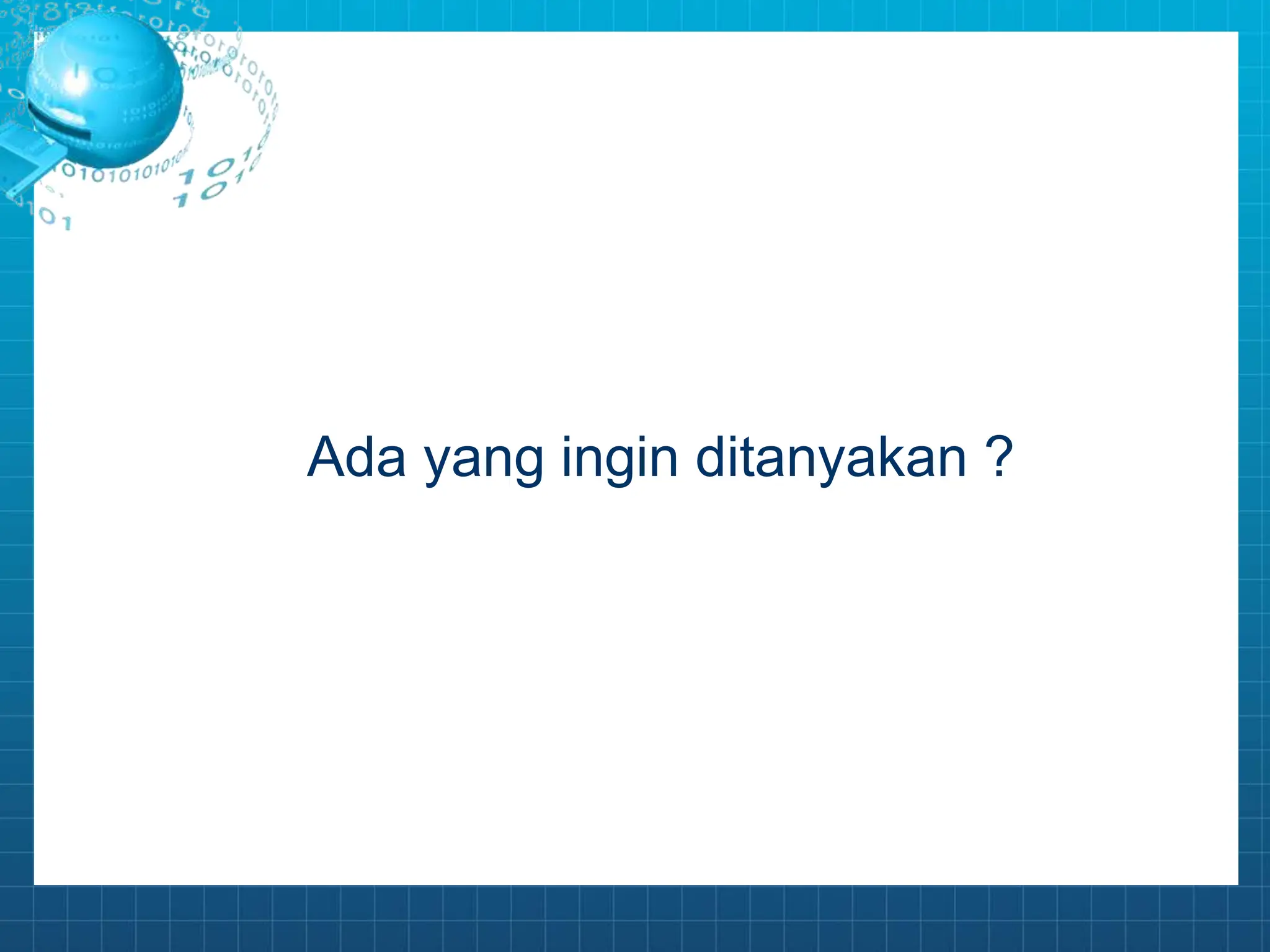 Ada yang ingin ditanyakan ?